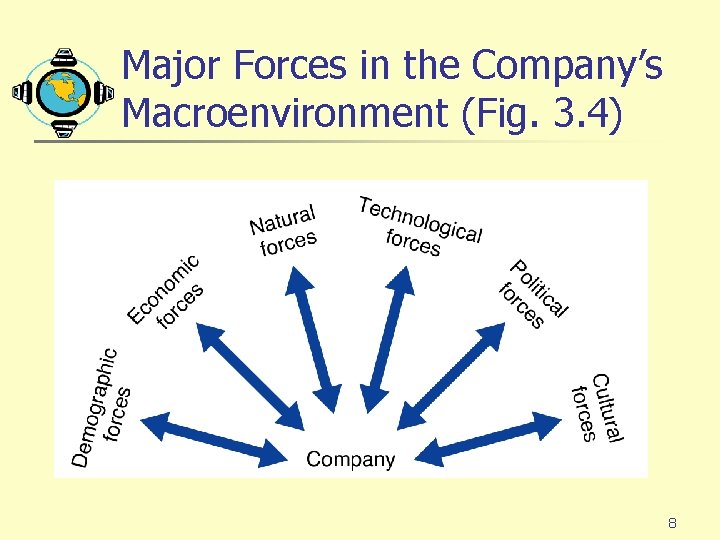 Major Forces in the Company's Macroenvironment (Fig. 3.4)

Demographic forces

Economic forces

Natural forces

Technological forces

Political forces

Cultural forces

Company

8